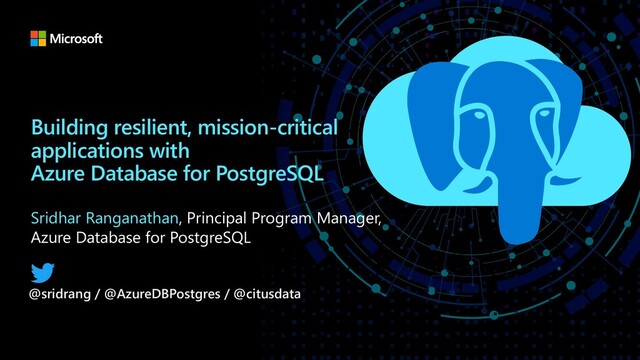 Microsoft

Building resilient, mission-critical applications with Azure Database for PostgreSQL

Sridhar Ranganathan, Principal Program Manager, Azure Database for PostgreSQL

@sridrang / @AzureDBPostgres / @citusdata